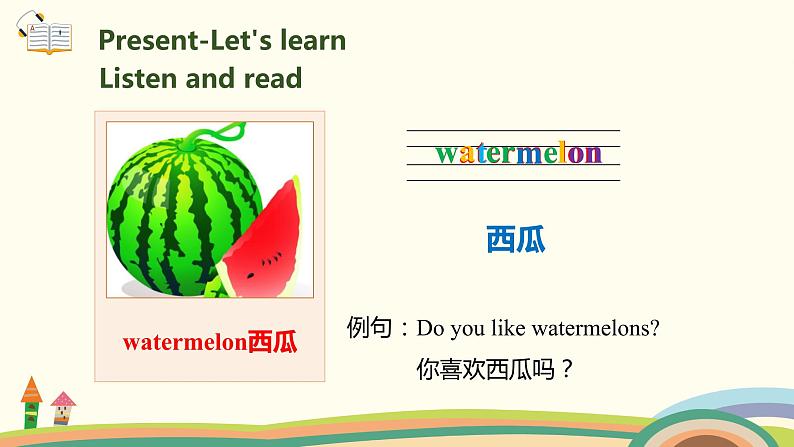 Present-Let's learn
Listen and read

watermelon西瓜

watermelon

西瓜

例句：Do you like watermelons?
你喜欢西瓜吗？